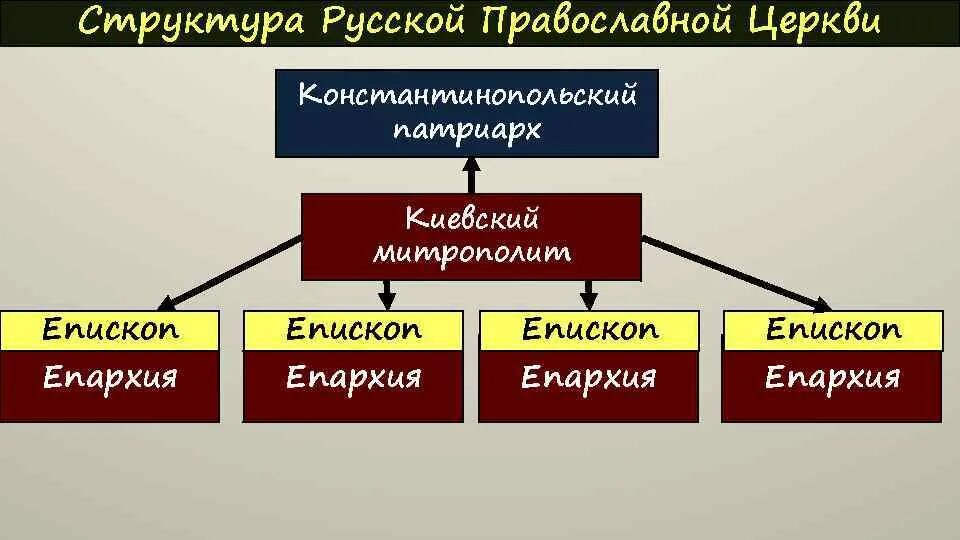 Структура Русской Православной Церкви

Константинопольский патриарх

Киевский митрополит

Епископ
Епархия

Епископ
Епархия

Епископ
Епархия

Епископ
Епархия